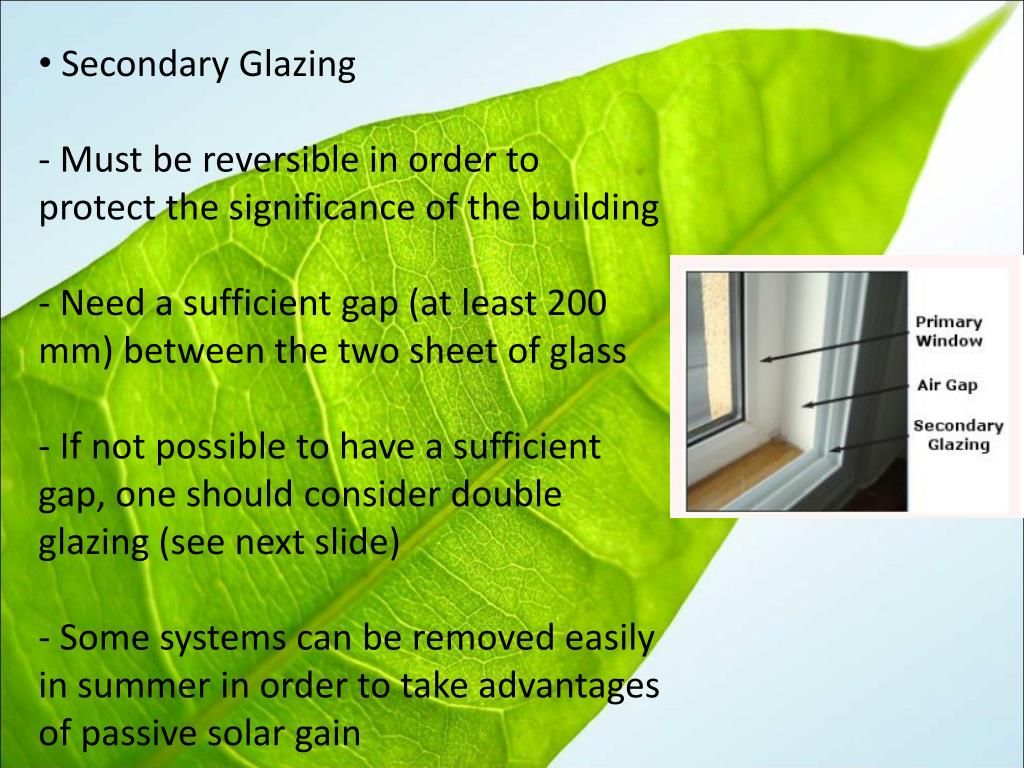 • Secondary Glazing

- Must be reversible in order to protect the significance of the building

- Need a sufficient gap (at least 200 mm) between the two sheet of glass

- If not possible to have a sufficient gap, one should consider double glazing (see next slide)

- Some systems can be removed easily in summer in order to take advantages of passive solar gain

Primary Window
Air Gap
Secondary Glazing